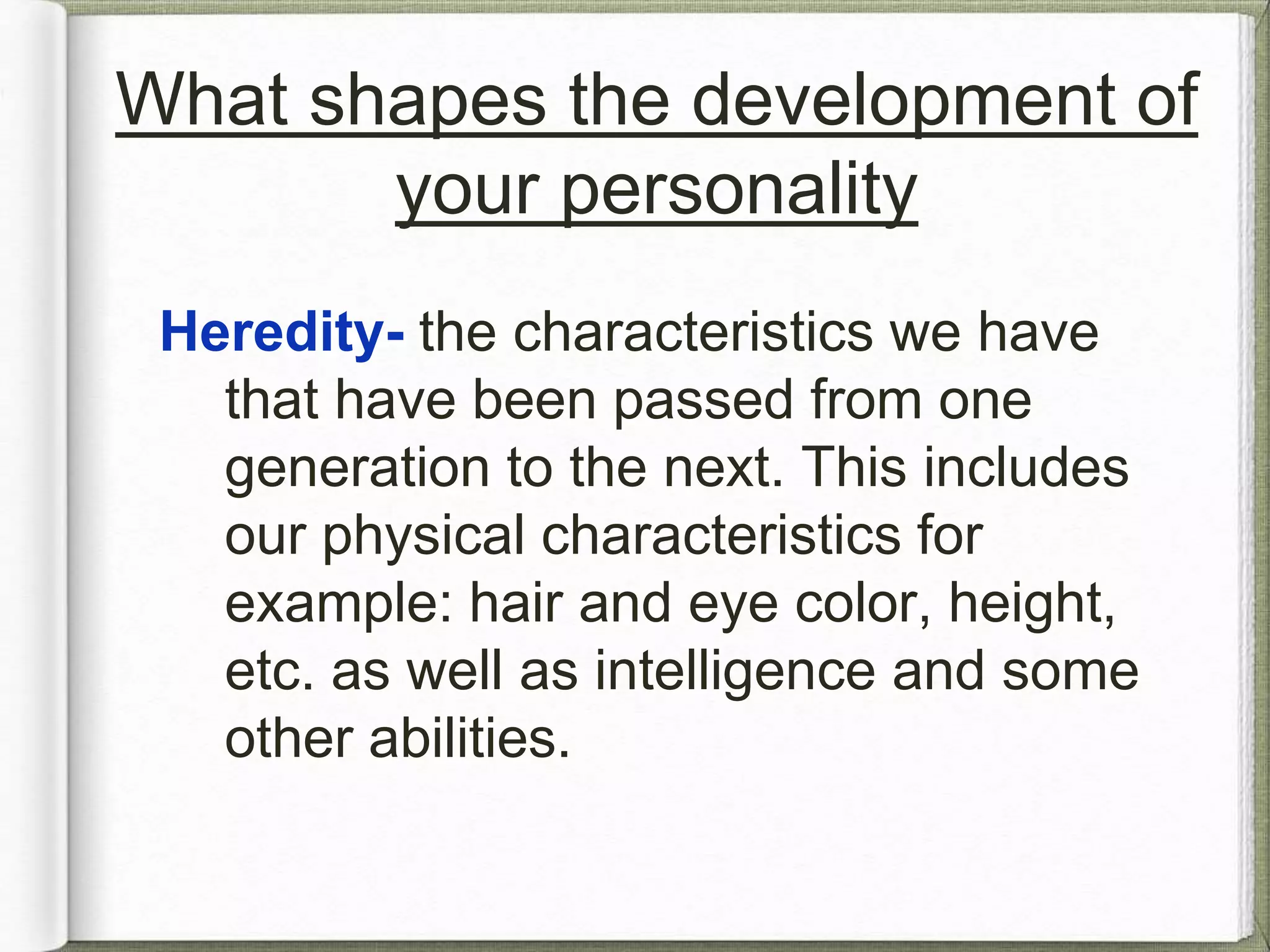 What shapes the development of your personality

Heredity- the characteristics we have that have been passed from one generation to the next. This includes our physical characteristics for example: hair and eye color, height, etc. as well as intelligence and some other abilities.